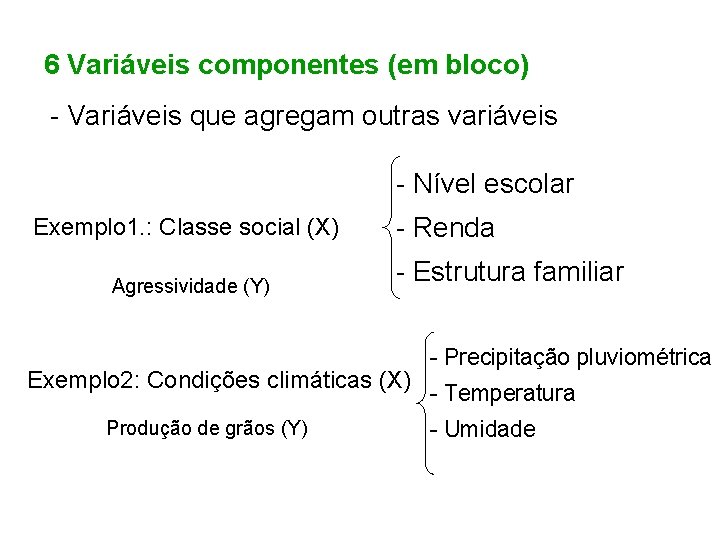 6 Variáveis componentes (em bloco)

- Variáveis que agregam outras variáveis

Exemplo1.: Classe social (X)

Agressividade (Y)

- Nível escolar
- Renda
- Estrutura familiar

Exemplo2: Condições climáticas (X)

Produção de grãos (Y)

- Precipitação pluviométrica
- Temperatura
- Umidade